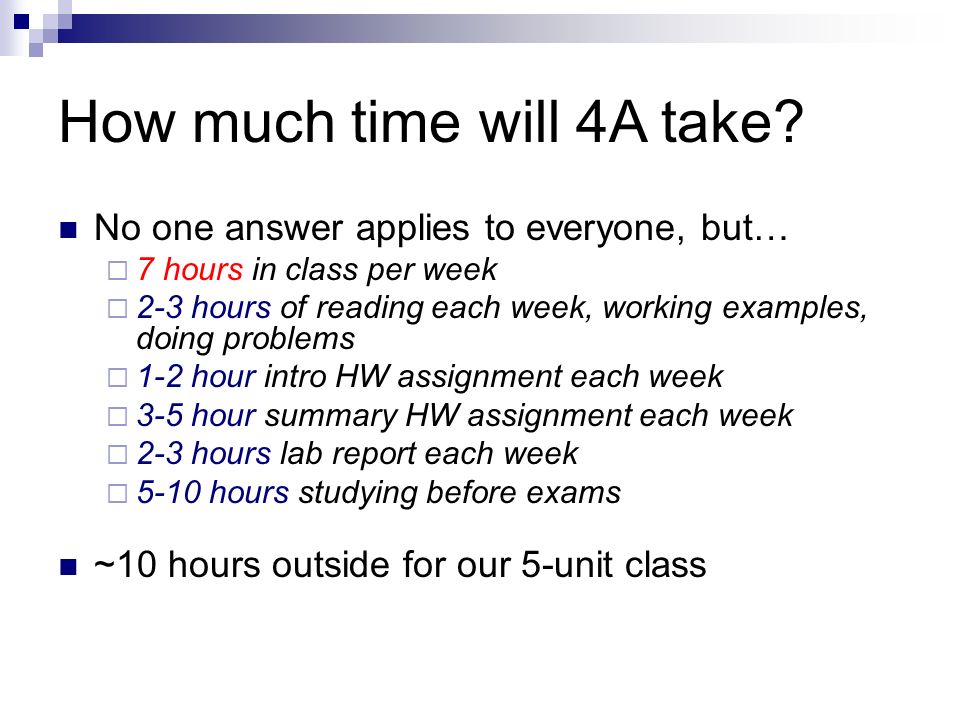 How much time will 4A take?

No one answer applies to everyone, but…
7 hours in class per week
2-3 hours of reading each week, working examples, doing problems
1-2 hour intro HW assignment each week
3-5 hour summary HW assignment each week
2-3 hours lab report each week
5-10 hours studying before exams

~10 hours outside for our 5-unit class